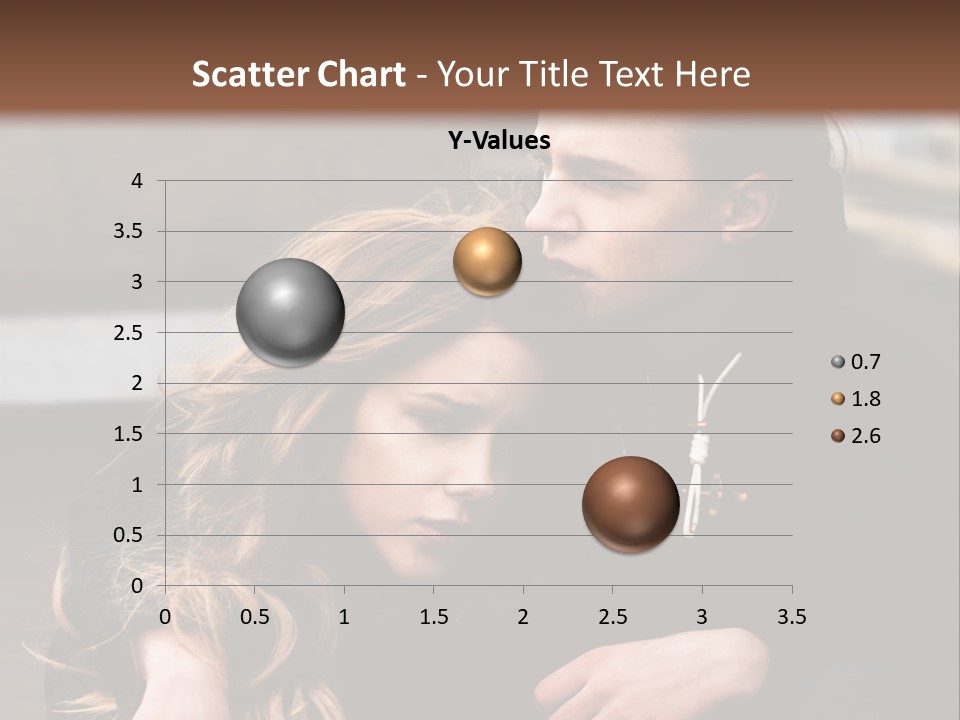 Scatter Chart - Your Title Text Here

Y-Values

4
3.5
3
2.5
2
1.5
1
0.5
0

0 0.5 1 1.5 2 2.5 3 3.5

0.7
1.8
2.6